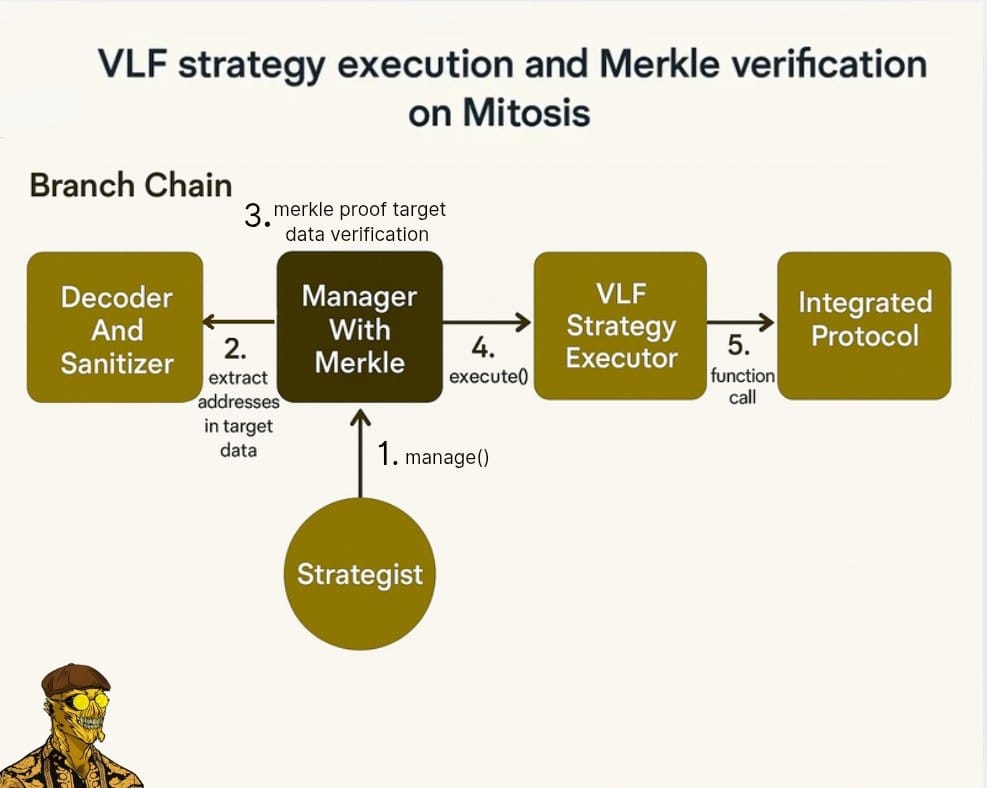 VLF strategy execution and Merkle verification on Mitosis

Branch Chain

3. merkle proof target data verification

Decoder And Sanitizer

2. extract addresses in target data

Manager With Merkle

4. execute()

VLF Strategy Executor

5. function call

Integrated Protocol

1. manage()

Strategist